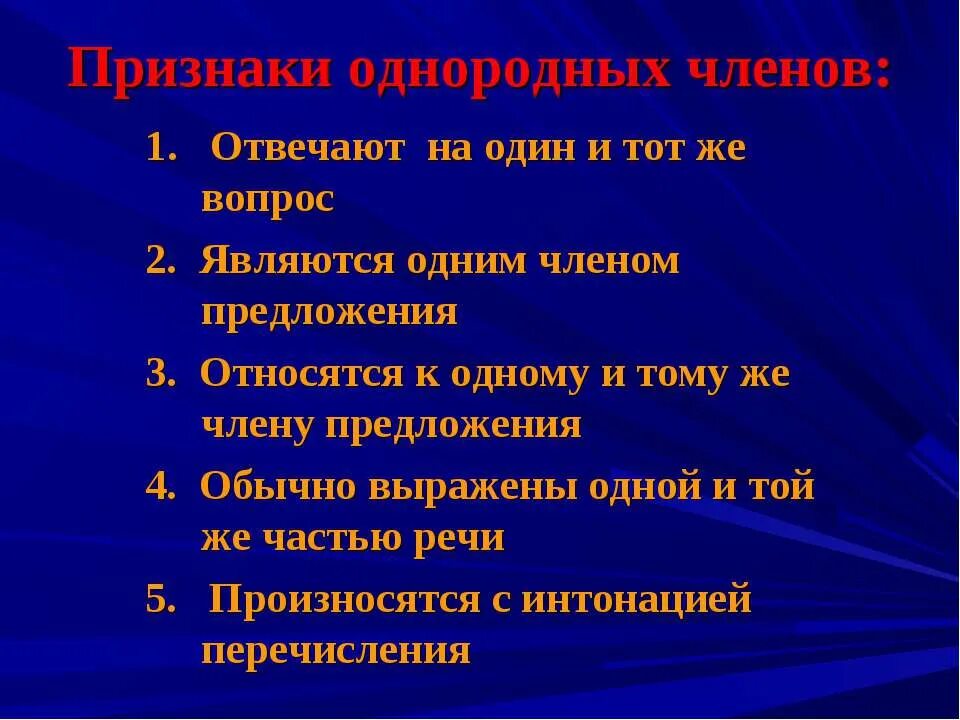 Признаки однородных членов:

1. Отвечают на один и тот же вопрос
2. Являются одним членом предложения
3. Относятся к одному и тому же члену предложения
4. Обычно выражены одной и той же частью речи
5. Произносятся с интонацией перечисления